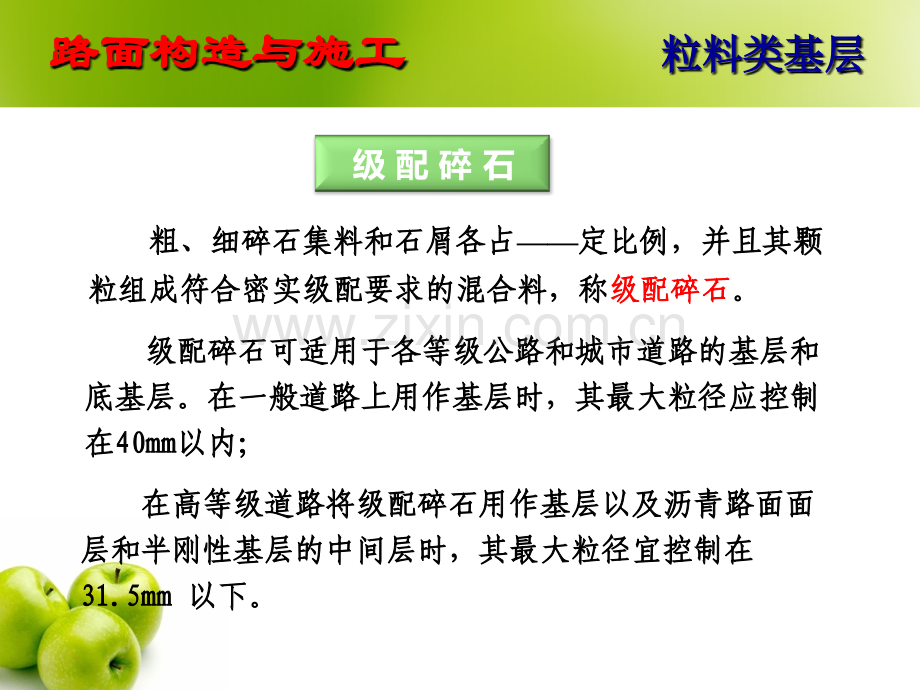 路面构造与施工

粒料类基层

级配碎石

粗、细碎石集料和石屑各占——定比例，并且其颗粒组成符合密实级配要求的混合料，称级配碎石。

www.zixin.com.cn

级配碎石可适用于各等级公路和城市道路的基层和底基层。在一般道路上用作基层时，其最大粒径应控制在40mm以内；

在高等级道路将级配碎石用作基层以及沥青路面面层和半刚性基层的中间层时，其最大粒径宜控制在31.5mm 以下。